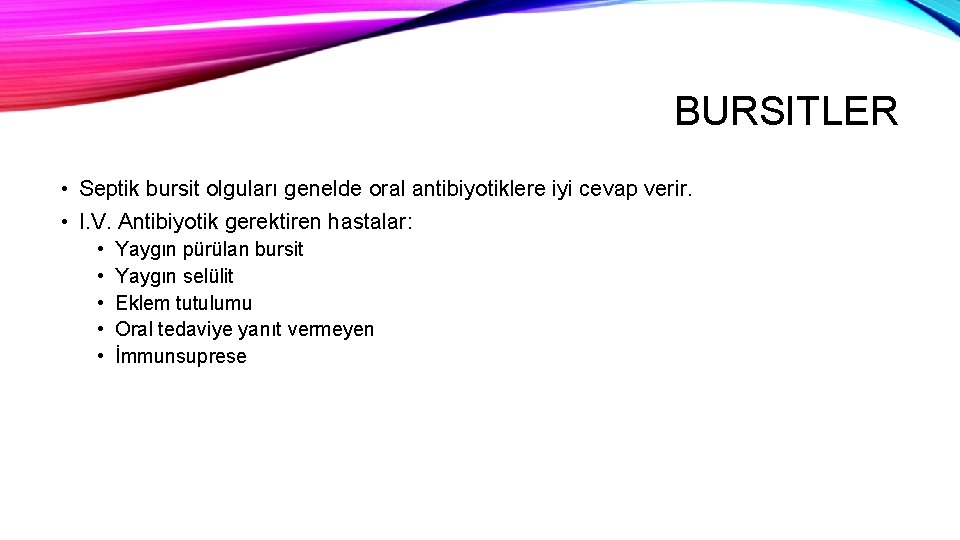 BURSITLER

• Septik bursit olguları genelde oral antibiyotiklere iyi cevap verir.
• I.V. Antibiyotik gerektiren hastalar:
  • Yaygın pürülan bursit
  • Yaygın selülit
  • Eklem tutulumu
  • Oral tedaviye yanıt vermeyen
  • İmmunsuprese